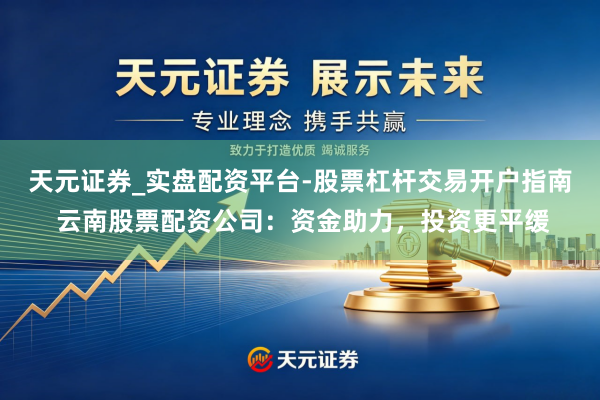 天元证券 展示未来

专业理念 携手共赢

致力于打造优质 竭诚服务

天元证券_实盘配资平台-股票杠杆交易开户指南

云南股票配资公司：资金助力，投资更平缓

天元证券